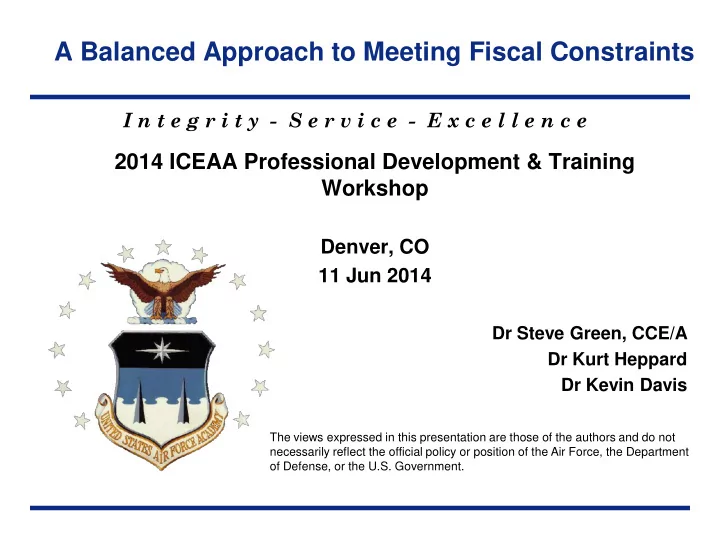 A Balanced Approach to Meeting Fiscal Constraints

Integrity - Service - Excellence

2014 ICEAA Professional Development & Training Workshop

Denver, CO
11 Jun 2014

Dr Steve Green, CCE/A
Dr Kurt Heppard
Dr Kevin Davis

UNITED STATES AIR FORCE ACADEMY

The views expressed in this presentation are those of the authors and do not necessarily reflect the official policy or position of the Air Force, the Department of Defense, or the U.S. Government.